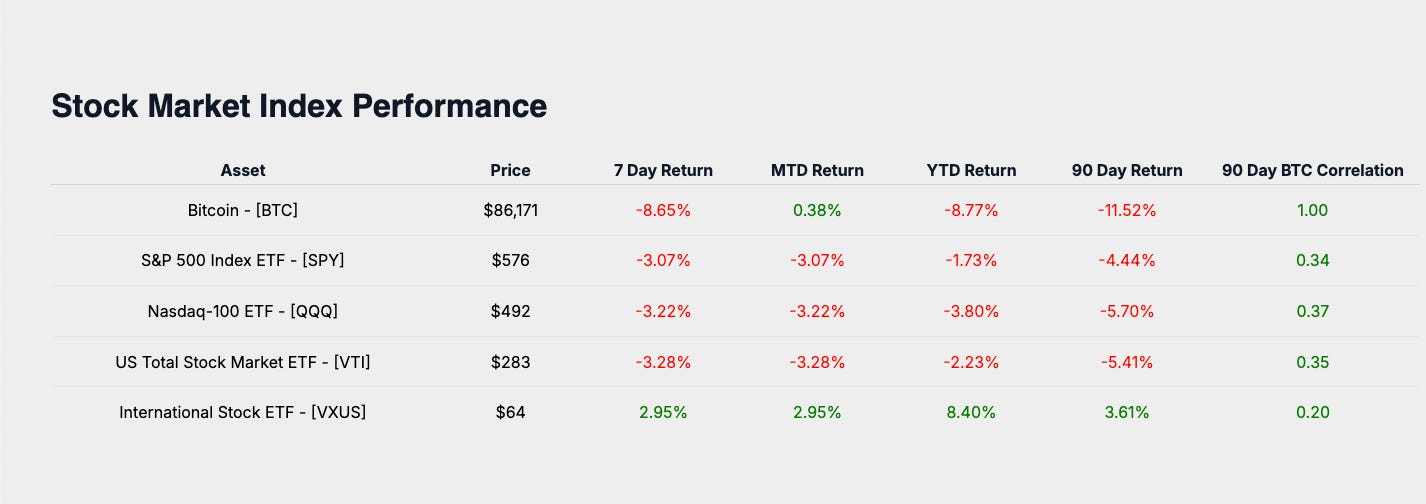 Stock Market Index Performance

| Asset | Price | 7 Day Return | MTD Return | YTD Return | 90 Day Return | 90 Day BTC Correlation |
|---|---|---|---|---|---|---|
| Bitcoin - [BTC] | $86,171 | -8.65% | 0.38% | -8.77% | -11.52% | 1.00 |
| S&P 500 Index ETF - [SPY] | $576 | -3.07% | -3.07% | -1.73% | -4.44% | 0.34 |
| Nasdaq-100 ETF - [QQQ] | $492 | -3.22% | -3.22% | -3.80% | -5.70% | 0.37 |
| US Total Stock Market ETF - [VTI] | $283 | -3.28% | -3.28% | -2.23% | -5.41% | 0.35 |
| International Stock ETF - [VXUS] | $64 | 2.95% | 2.95% | 8.40% | 3.61% | 0.20 |